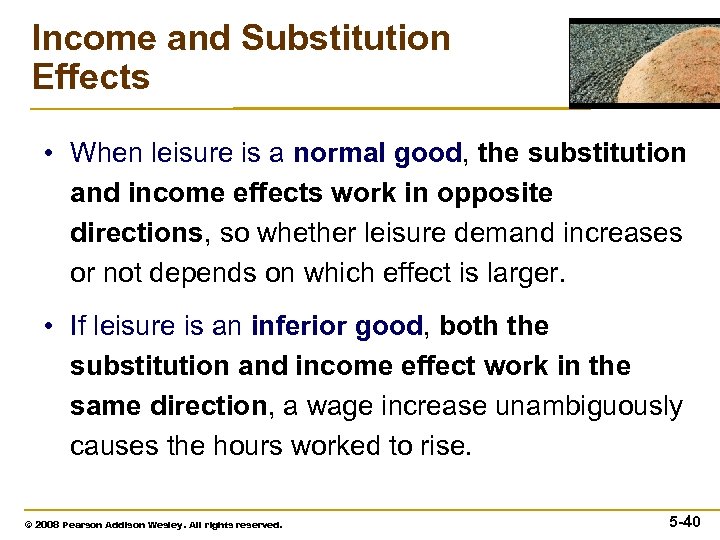 Income and Substitution Effects

• When leisure is a normal good, the substitution and income effects work in opposite directions, so whether leisure demand increases or not depends on which effect is larger.

• If leisure is an inferior good, both the substitution and income effect work in the same direction, a wage increase unambiguously causes the hours worked to rise.

© 2008 Pearson Addison Wesley. All rights reserved.

5-40